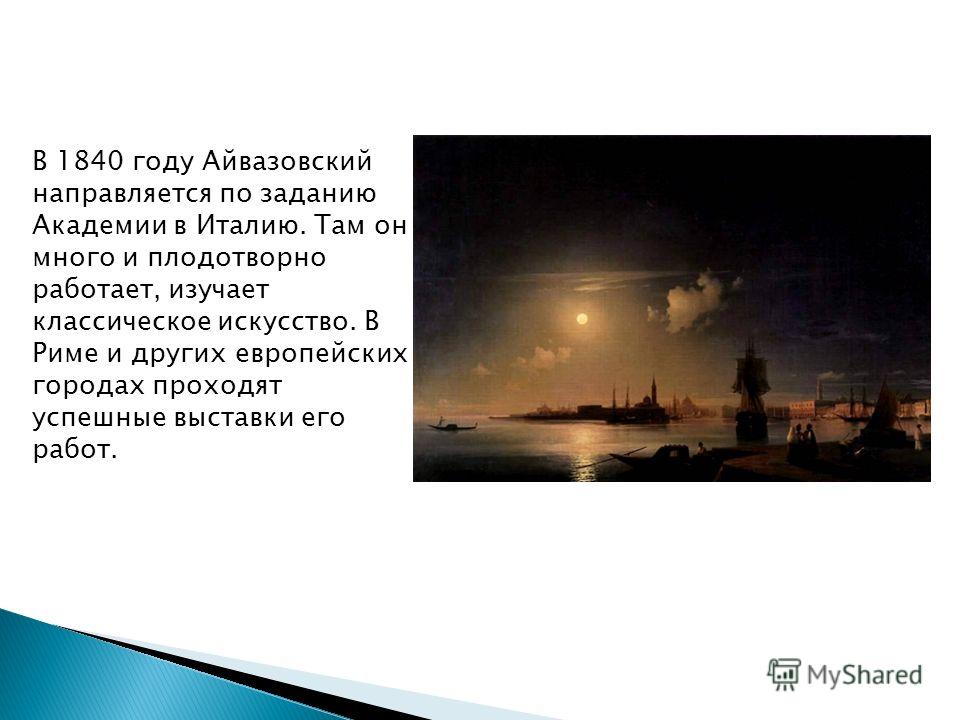 В 1840 году Айвазовский направляется по заданию Академии в Италию. Там он много и плодотворно работает, изучает классическое искусство. В Риме и других европейских городах проходят успешные выставки его работ.

MyShared